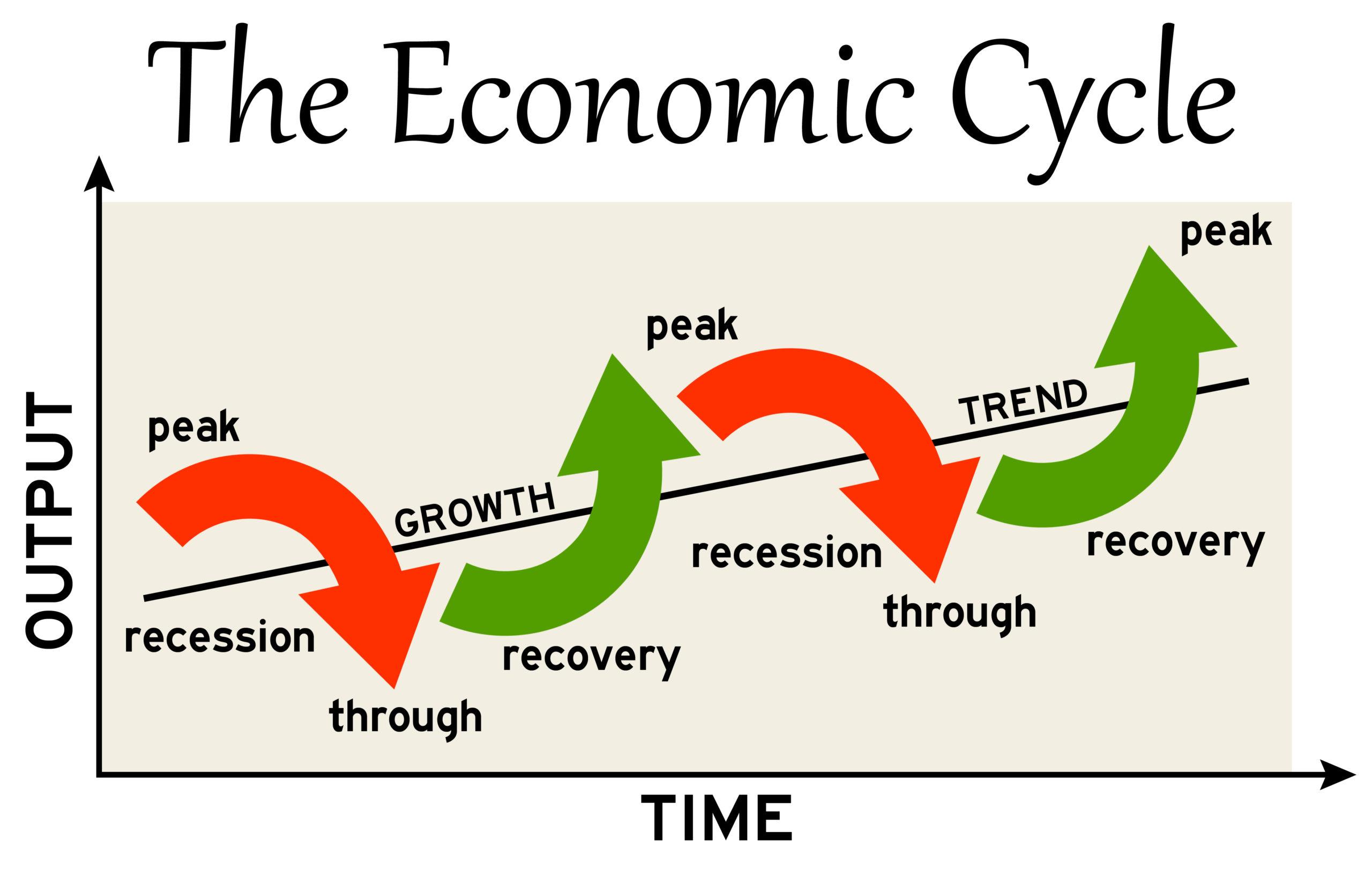 The Economic Cycle

OUTPUT

peak

recession

through

GROWTH

recovery

peak

recession

through

TREND

recovery

peak

TIME